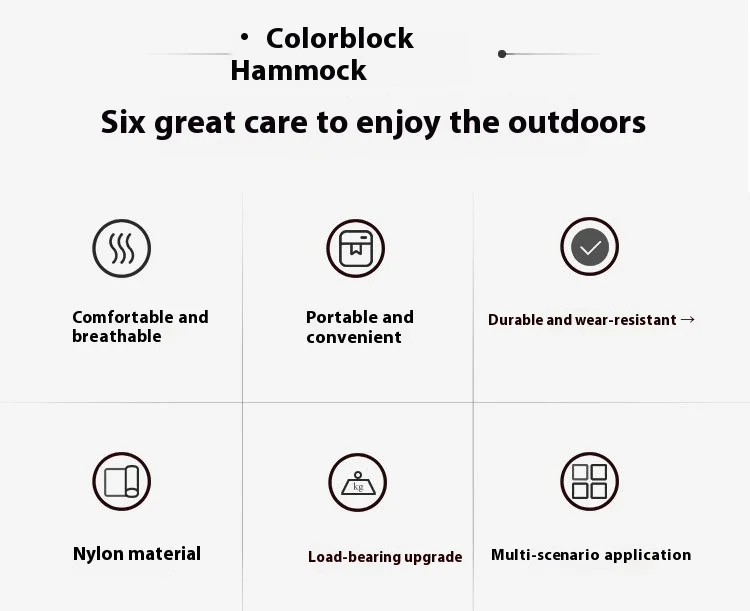 • Colorblock Hammock

Six great care to enjoy the outdoors

Comfortable and breathable

Portable and convenient

Durable and wear-resistant →

Nylon material

kg

Load-bearing upgrade

Multi-scenario application